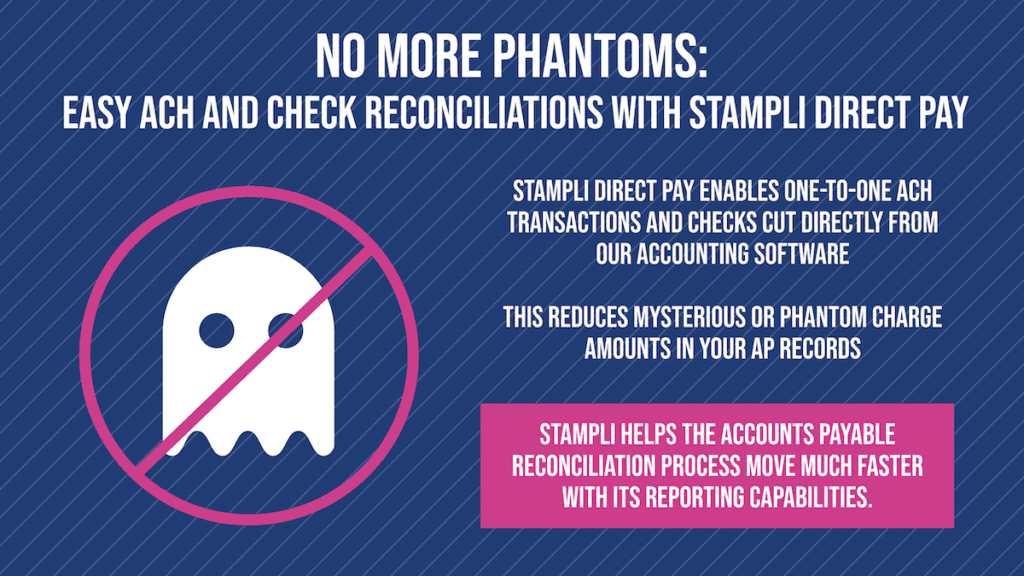 NO MORE PHANTOMS:
EASY ACH AND CHECK RECONCILIATIONS WITH STAMPLI DIRECT PAY

STAMPLI DIRECT PAY ENABLES ONE-TO-ONE ACH TRANSACTIONS AND CHECKS CUT DIRECTLY FROM OUR ACCOUNTING SOFTWARE

THIS REDUCES MYSTERIOUS OR PHANTOM CHARGE AMOUNTS IN YOUR AP RECORDS

STAMPLI HELPS THE ACCOUNTS PAYABLE RECONCILIATION PROCESS MOVE MUCH FASTER WITH ITS REPORTING CAPABILITIES.